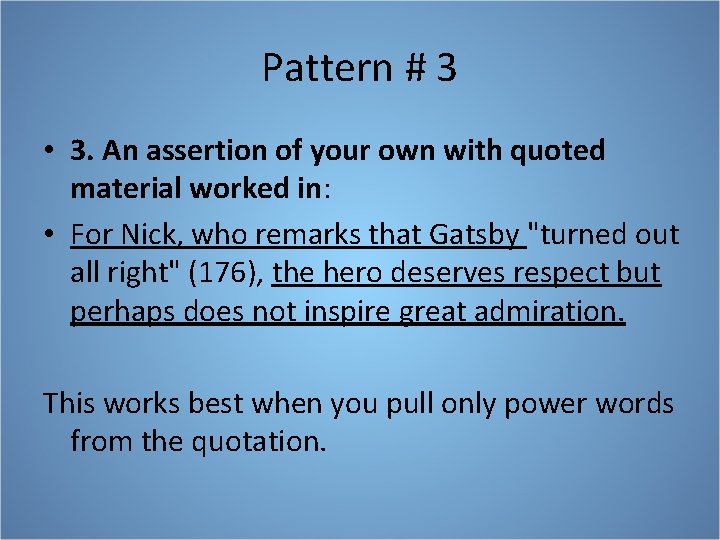 Pattern # 3

• 3. An assertion of your own with quoted material worked in:

• For Nick, who remarks that Gatsby "turned out all right" (176), the hero deserves respect but perhaps does not inspire great admiration.

This works best when you pull only power words from the quotation.